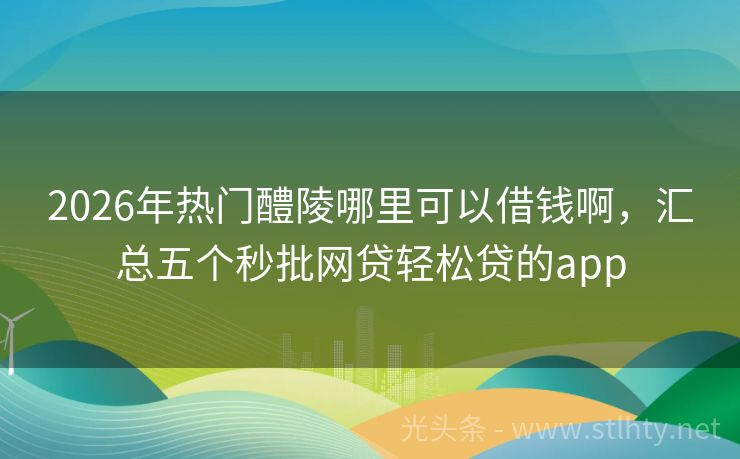 2026年热门醴陵哪里可以借钱啊，汇总五个秒批网贷轻松贷的app

光头条 - www.stlhty.net